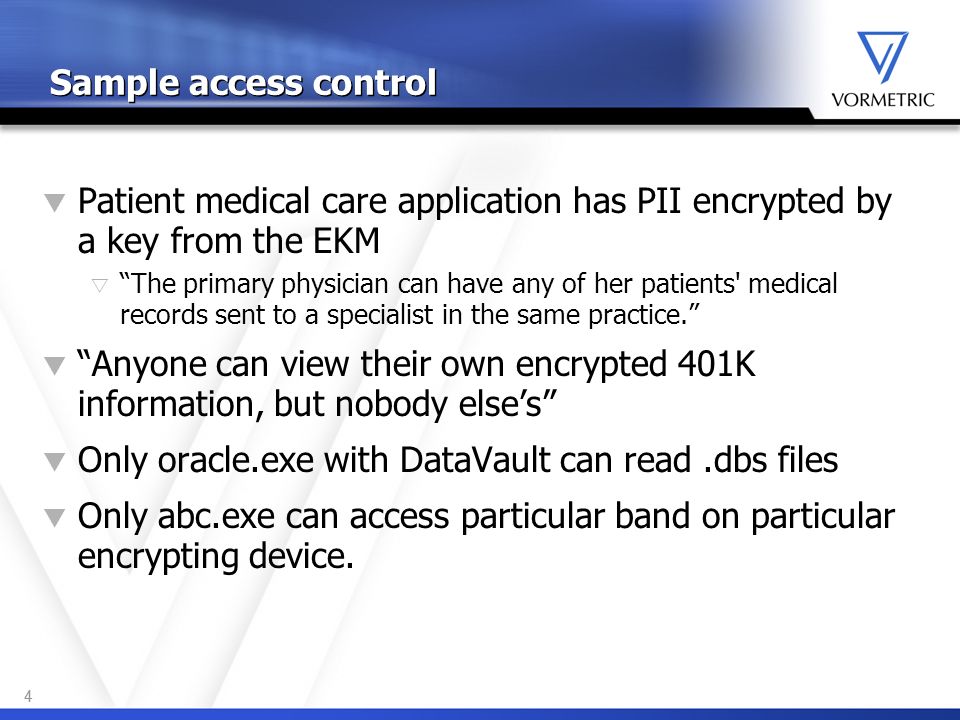 Sample access control

VORMETRIC

Patient medical care application has PII encrypted by a key from the EKM

“The primary physician can have any of her patients' medical records sent to a specialist in the same practice.”

“Anyone can view their own encrypted 401K information, but nobody else’s”

Only oracle.exe with DataVault can read .dbs files

Only abc.exe can access particular band on particular encrypting device.

4